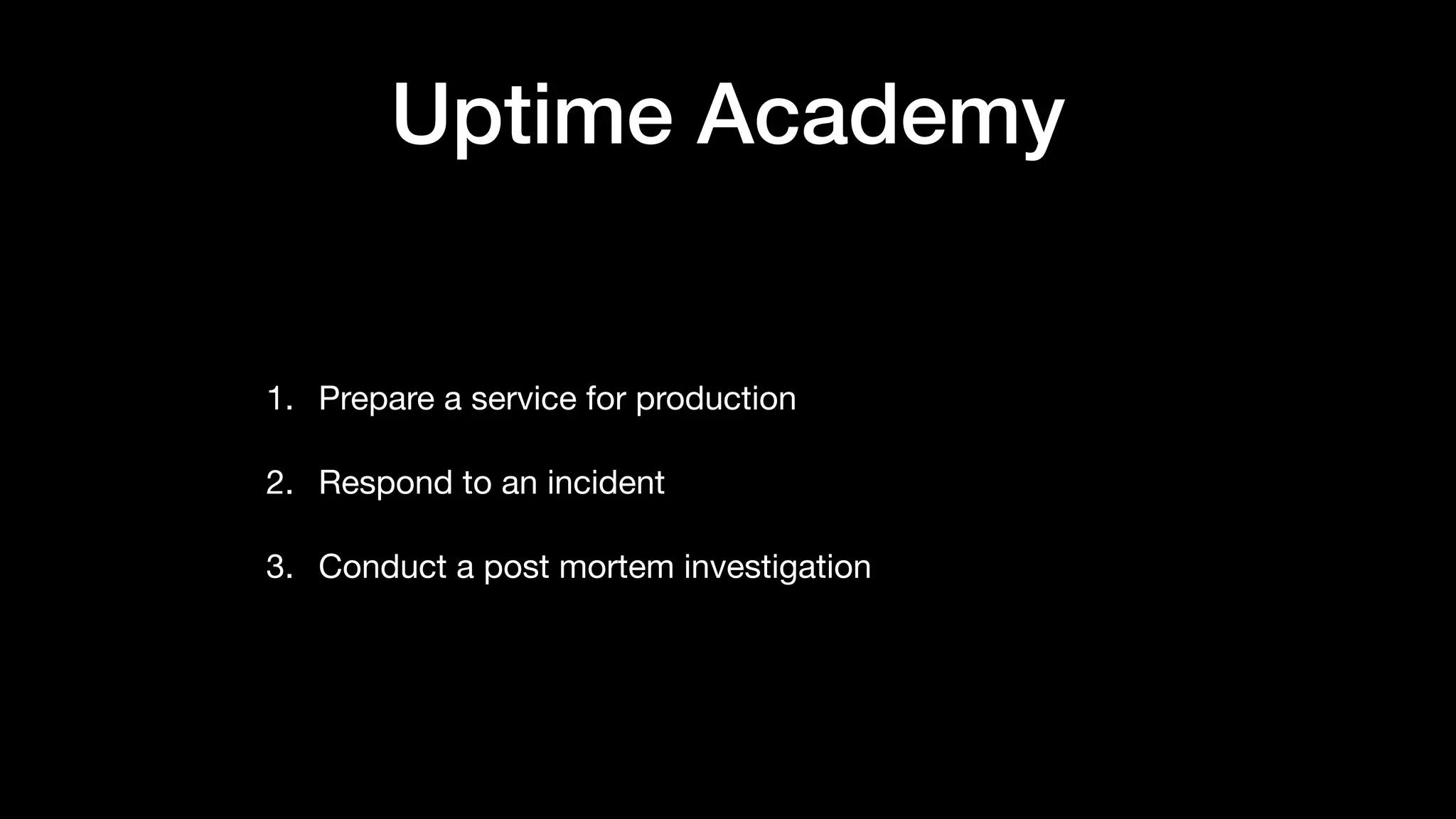 Uptime Academy

1. Prepare a service for production

2. Respond to an incident

3. Conduct a post mortem investigation